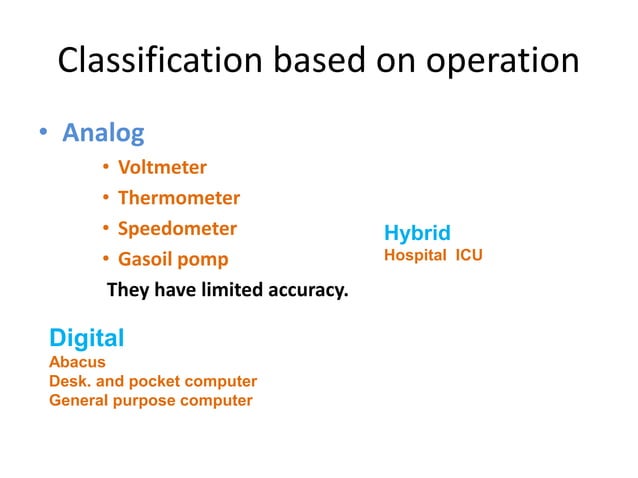 Classification based on operation

• Analog
• Voltmeter
• Thermometer
• Speedometer
• Gasoil pomp
They have limited accuracy.

Hybrid
Hospital ICU

Digital
Abacus
Desk. and pocket computer
General purpose computer